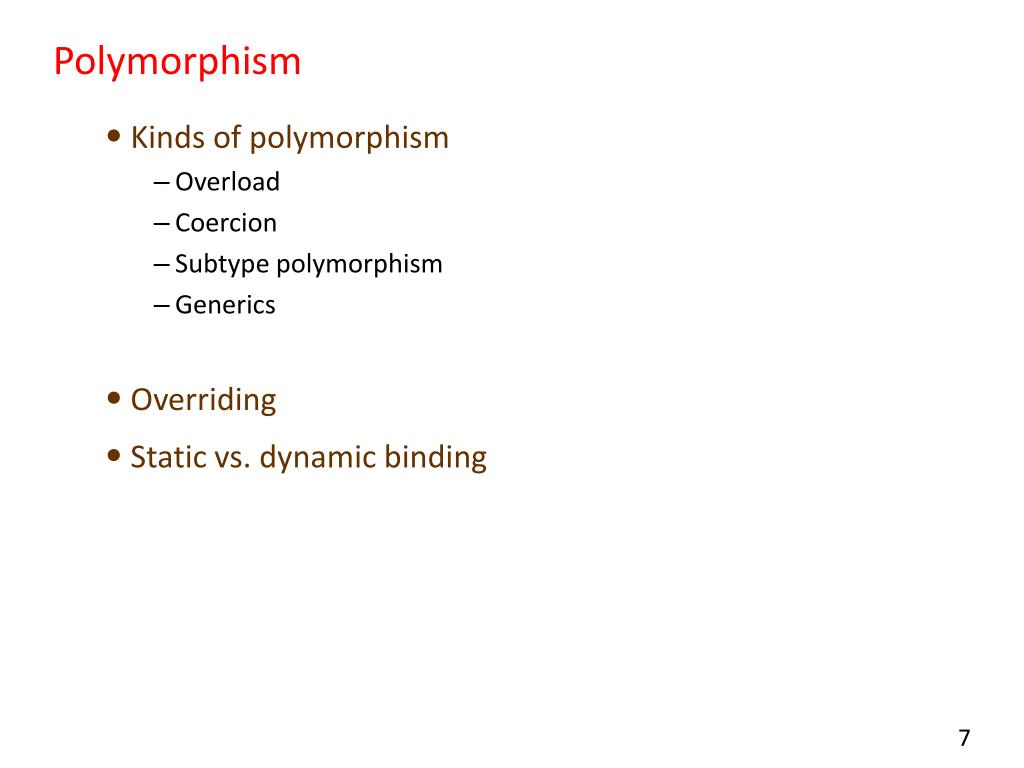 Polymorphism

• Kinds of polymorphism
– Overload
– Coercion
– Subtype polymorphism
– Generics

• Overriding
• Static vs. dynamic binding

7